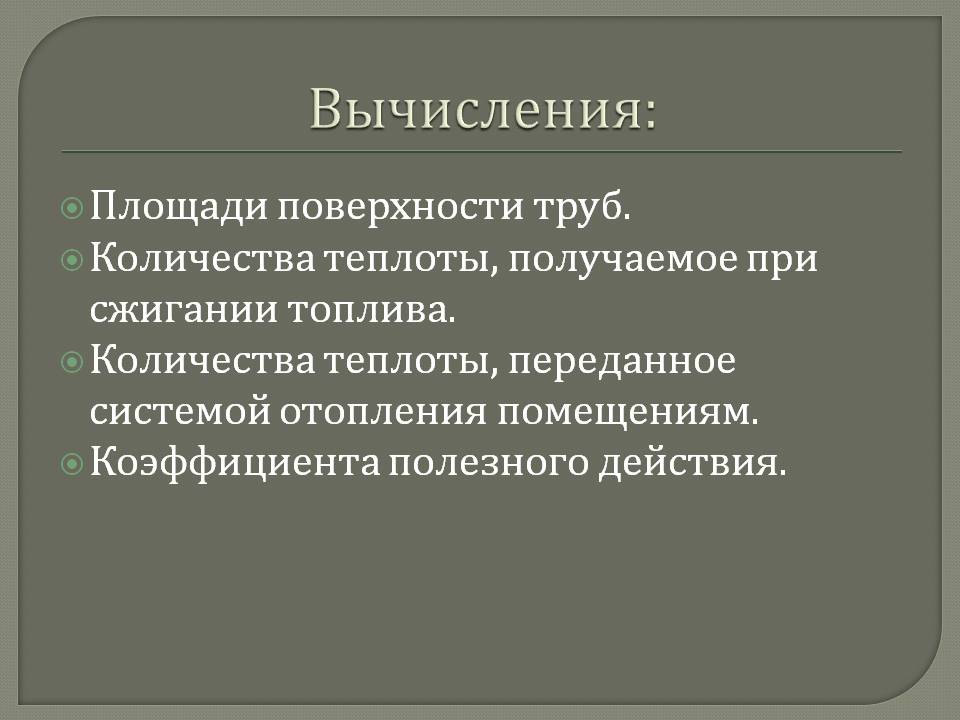 Вычисления:

Площади поверхности труб.
Количества теплоты, получаемое при сжигании топлива.
Количества теплоты, переданное системой отопления помещениям.
Коэффициента полезного действия.